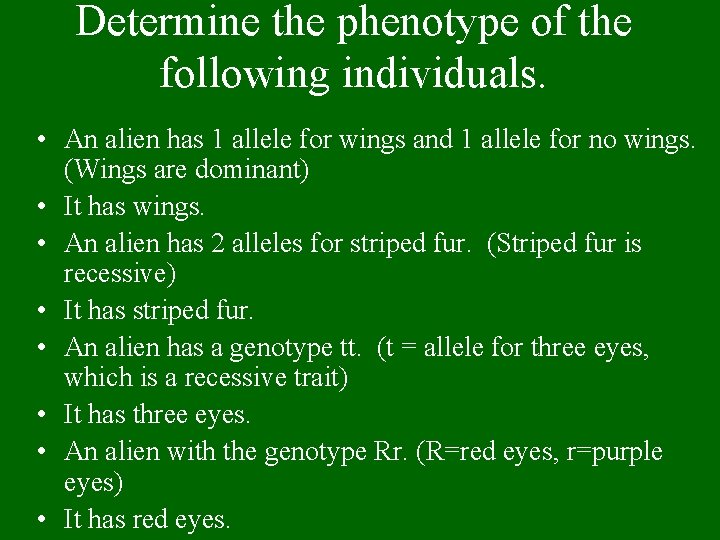 Determine the phenotype of the following individuals.

• An alien has 1 allele for wings and 1 allele for no wings. (Wings are dominant)
• It has wings.
• An alien has 2 alleles for striped fur. (Striped fur is recessive)
• It has striped fur.
• An alien has a genotype tt. (t = allele for three eyes, which is a recessive trait)
• It has three eyes.
• An alien with the genotype Rr. (R=red eyes, r=purple eyes)
• It has red eyes.